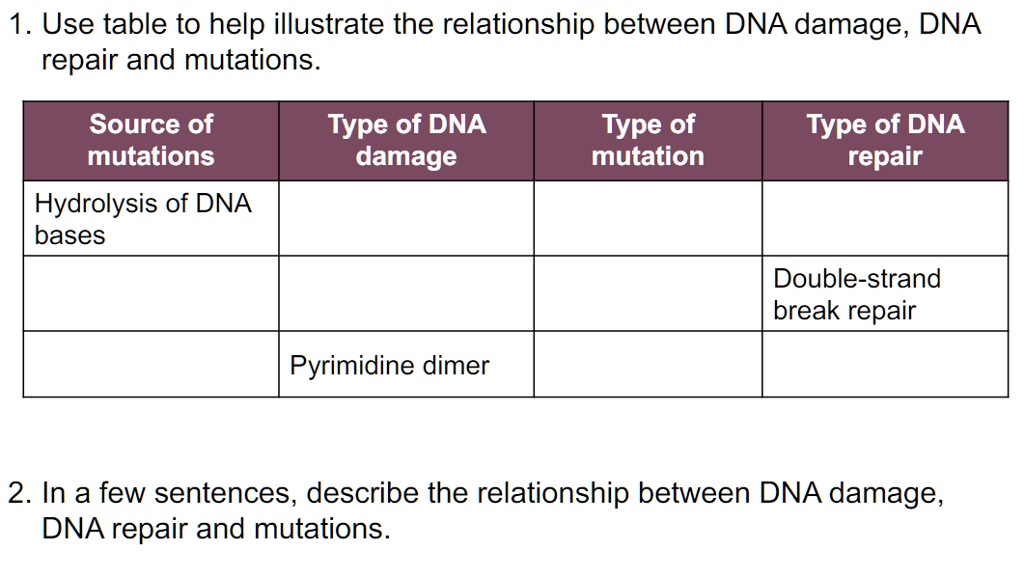 1. Use table to help illustrate the relationship between DNA damage, DNA repair and mutations.

| Source of mutations | Type of DNA damage | Type of mutation | Type of DNA repair |
|---|---|---|---|
| Hydrolysis of DNA bases | | | |
| | | | Double-strand break repair |
| | Pyrimidine dimer | | |

2. In a few sentences, describe the relationship between DNA damage, DNA repair and mutations.